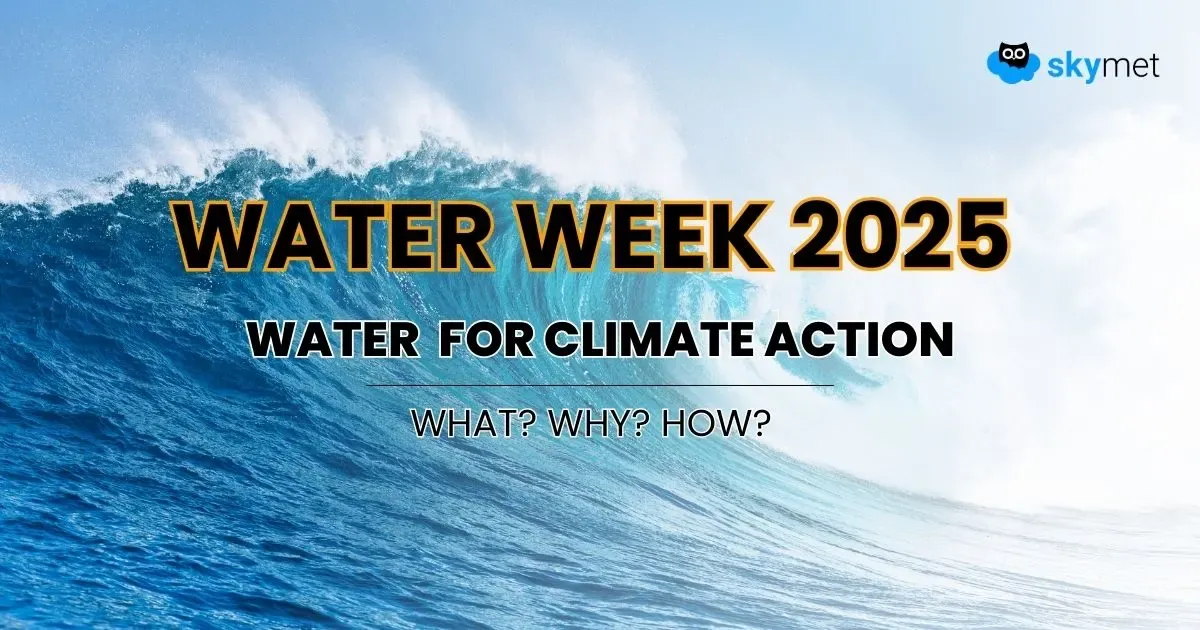 skymet

WATER WEEK 2025

WATER FOR CLIMATE ACTION

WHAT? WHY? HOW?